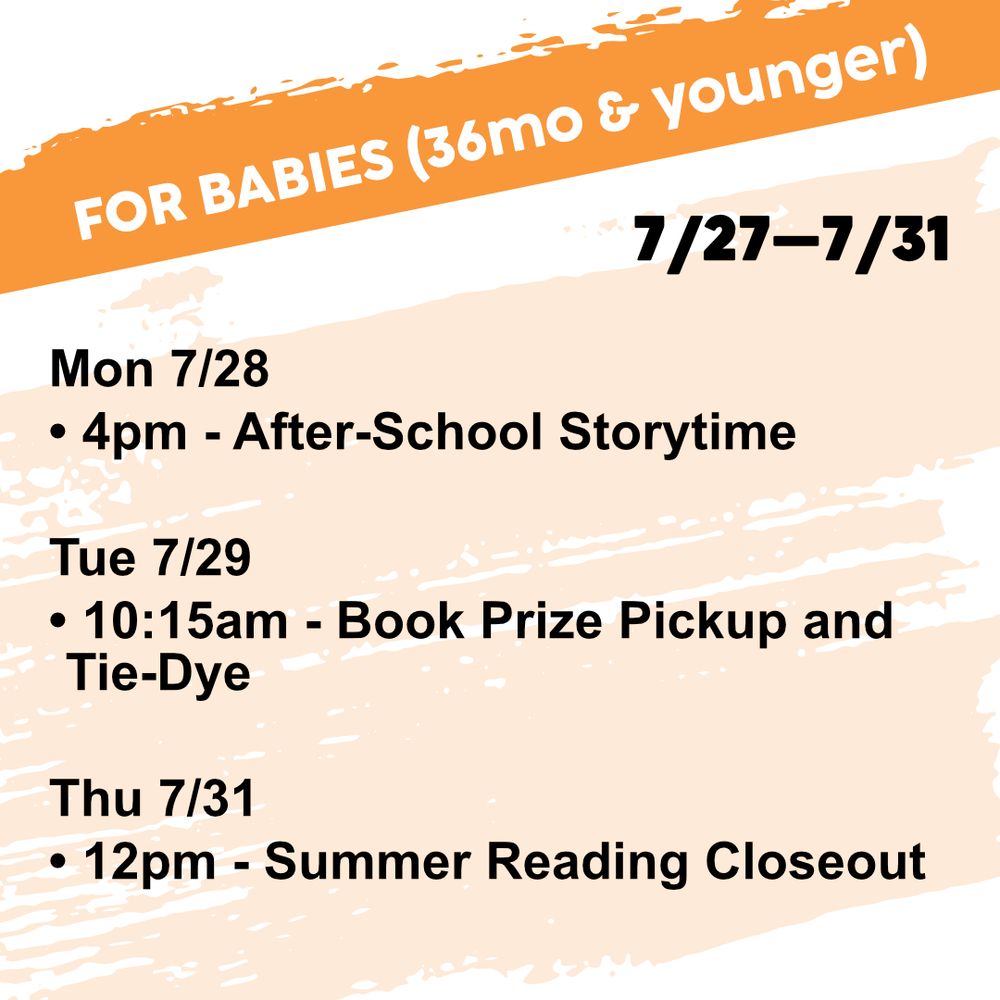 FOR BABIES (36mo & younger)

7/27—7/31

Mon 7/28
• 4pm - After-School Storytime

Tue 7/29
• 10:15am - Book Prize Pickup and Tie-Dye

Thu 7/31
• 12pm - Summer Reading Closeout